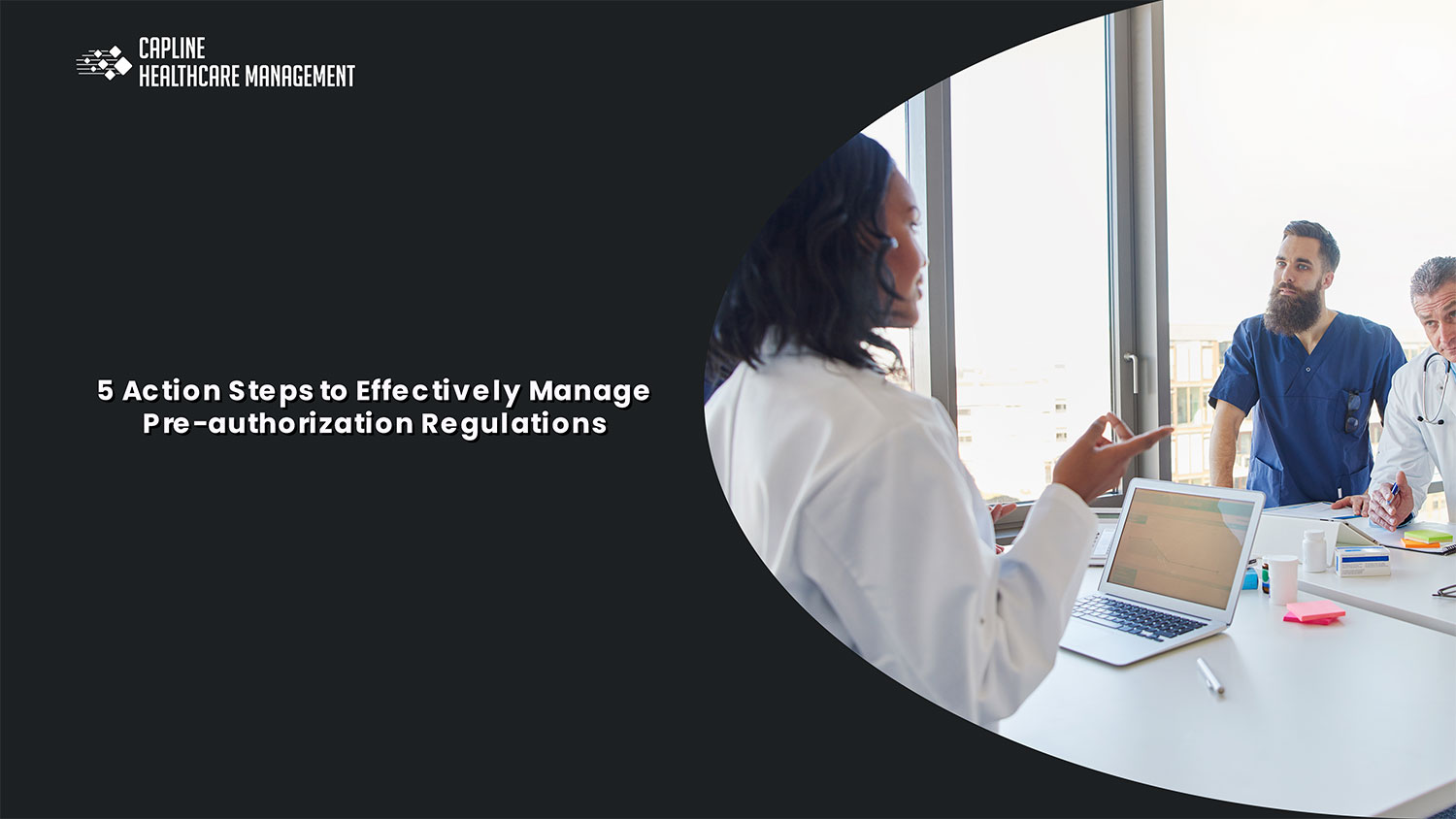 CAPLINE
HEALTHCARE MANAGEMENT

5 Action Steps to Effectively Manage Pre-authorization Regulations